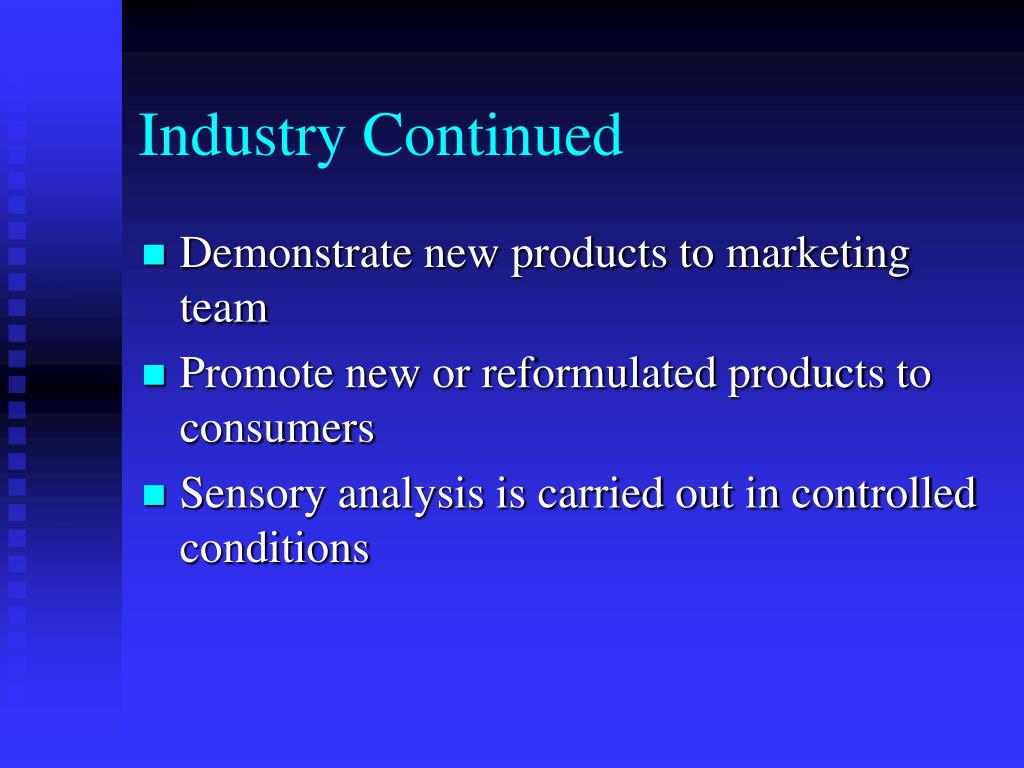 Industry Continued

- Demonstrate new products to marketing team
- Promote new or reformulated products to consumers
- Sensory analysis is carried out in controlled conditions